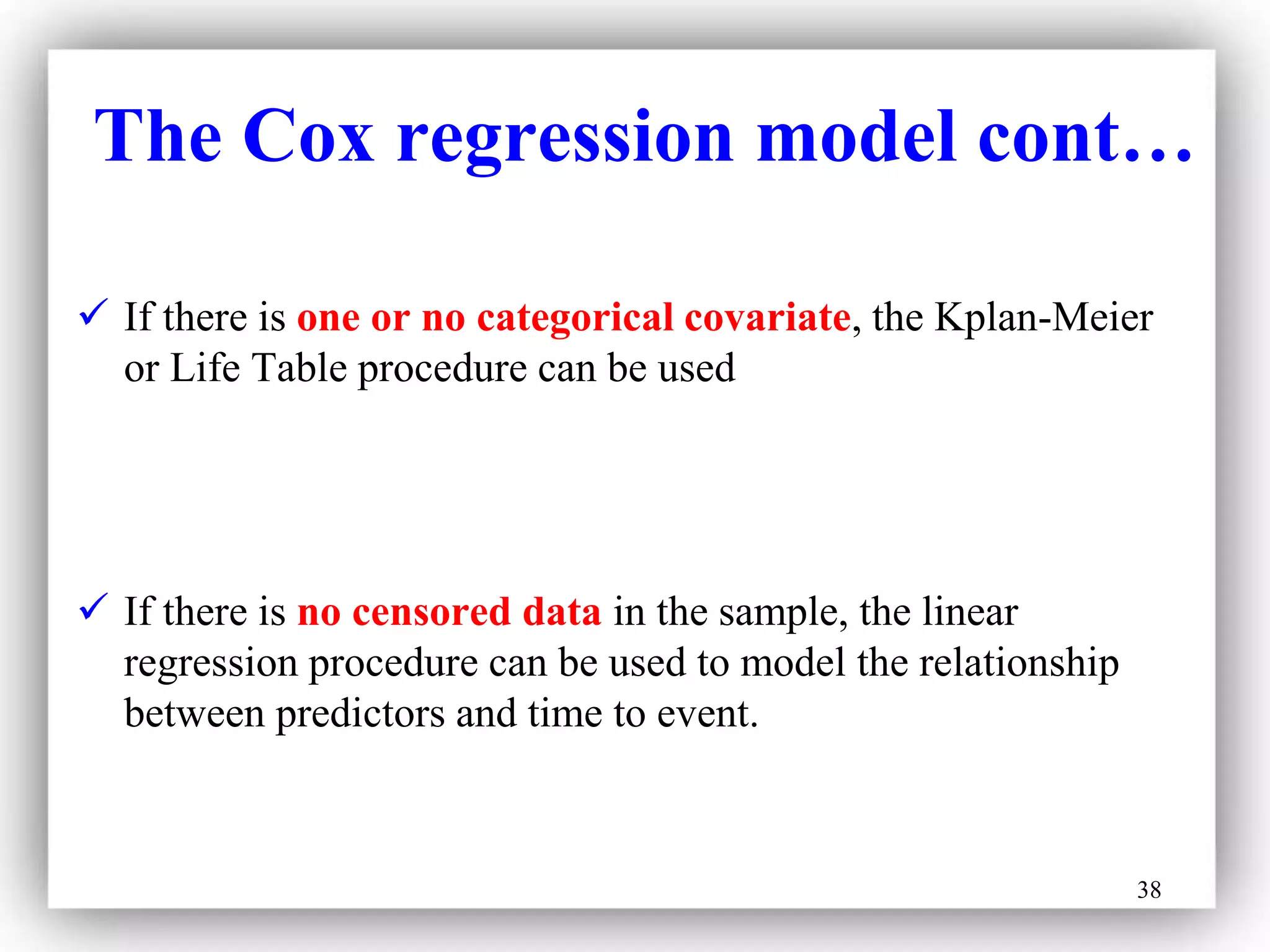 The Cox regression model cont…

✓ If there is one or no categorical covariate, the Kplan-Meier or Life Table procedure can be used

✓ If there is no censored data in the sample, the linear regression procedure can be used to model the relationship between predictors and time to event.

38